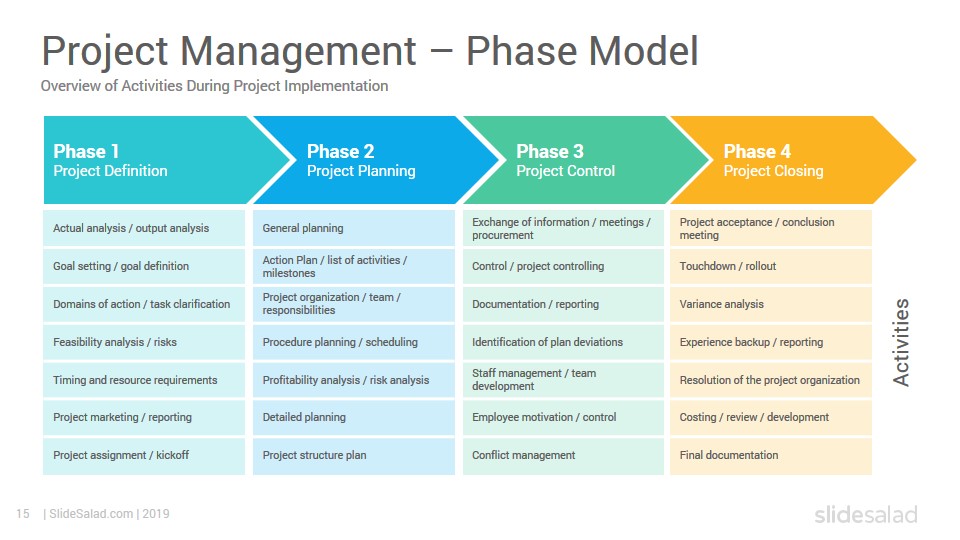 Project Management – Phase Model

Overview of Activities During Project Implementation

| Phase 1 Project Definition | Phase 2 Project Planning | Phase 3 Project Control | Phase 4 Project Closing |
|---|---|---|---|
| Actual analysis / output analysis | General planning | Exchange of information / meetings / procurement | Project acceptance / conclusion meeting |
| Goal setting / goal definition | Action Plan / list of activities / milestones | Control / project controlling | Touchdown / rollout |
| Domains of action / task clarification | Project organization / team / responsibilities | Documentation / reporting | Variance analysis |
| Feasibility analysis / risks | Procedure planning / scheduling | Identification of plan deviations | Experience backup / reporting |
| Timing and resource requirements | Profitability analysis / risk analysis | Staff management / team development | Resolution of the project organization |
| Project marketing / reporting | Detailed planning | Employee motivation / control | Costing / review / development |
| Project assignment / kickoff | Project structure plan | Conflict management | Final documentation |

Activities

15 | SlideSalad.com | 2019

slidesalad